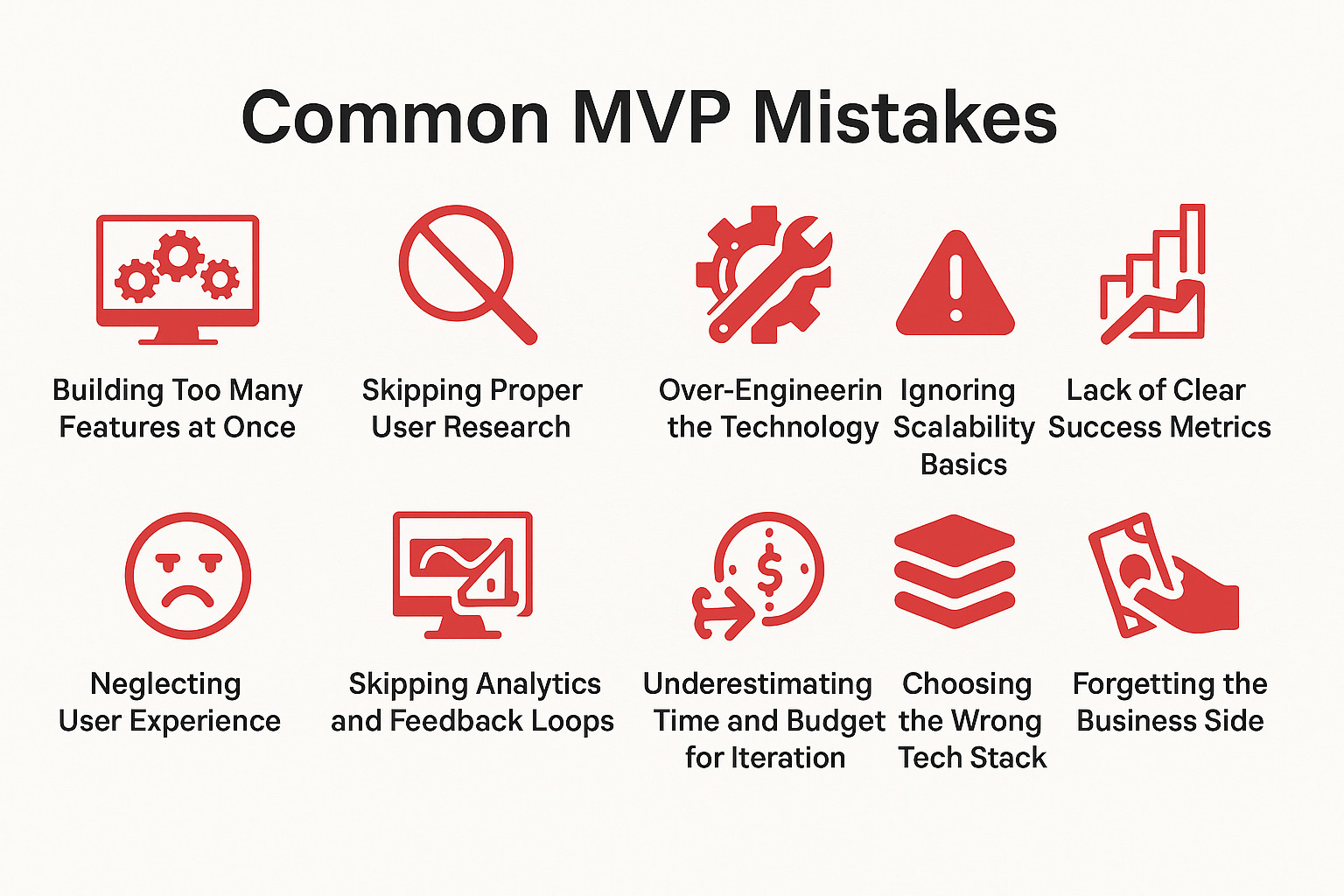 Common MVP Mistakes

Building Too Many Features at Once

Skipping Proper User Research

Over-Engineerin the Technology

Ignoring Scalability Basics

Lack of Clear Success Metrics

Neglecting User Experience

Skipping Analytics and Feedback Loops

Underestimating Time and Budget for Iteration

Choosing the Wrong Tech Stack

Forgetting the Business Side